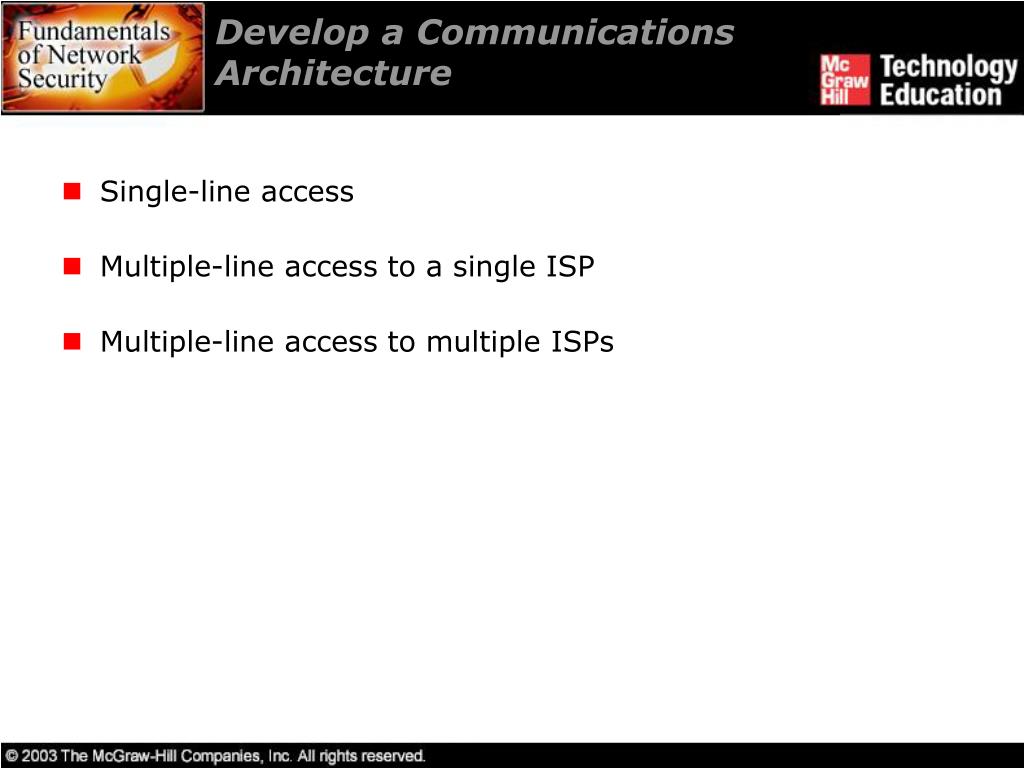 Fundamentals of Network Security

Develop a Communications Architecture

Mc Graw Hill Technology Education

Single-line access

Multiple-line access to a single ISP

Multiple-line access to multiple ISPs

© 2003 The McGraw-Hill Companies, Inc. All rights reserved.